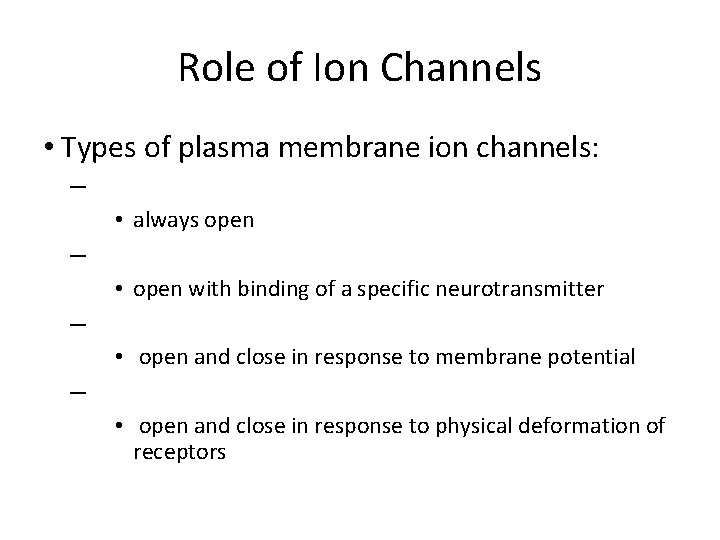 Role of Ion Channels

• Types of plasma membrane ion channels:

–

• always open

–

• open with binding of a specific neurotransmitter

–

• open and close in response to membrane potential

–

• open and close in response to physical deformation of receptors